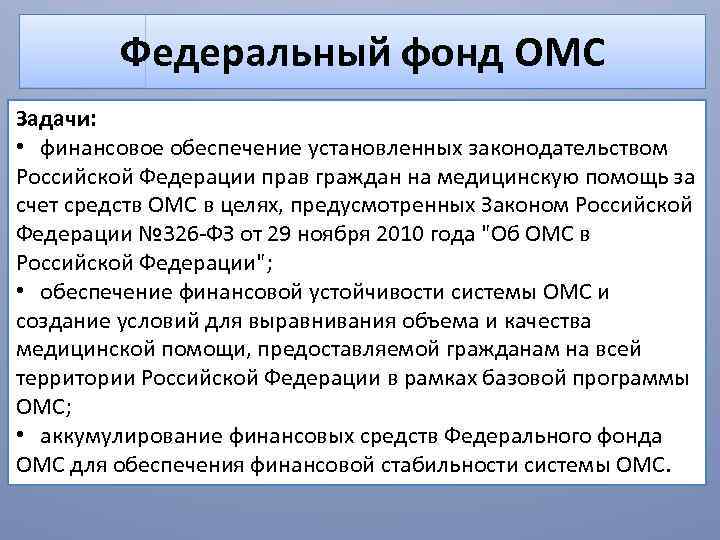 Федеральный фонд ОМС

Задачи:
• финансовое обеспечение установленных законодательством Российской Федерации прав граждан на медицинскую помощь за счет средств ОМС в целях, предусмотренных Законом Российской Федерации №326-ФЗ от 29 ноября 2010 года "Об ОМС в Российской Федерации";
• обеспечение финансовой устойчивости системы ОМС и создание условий для выравнивания объема и качества медицинской помощи, предоставляемой гражданам на всей территории Российской Федерации в рамках базовой программы ОМС;
• аккумулирование финансовых средств Федерального фонда ОМС для обеспечения финансовой стабильности системы ОМС.